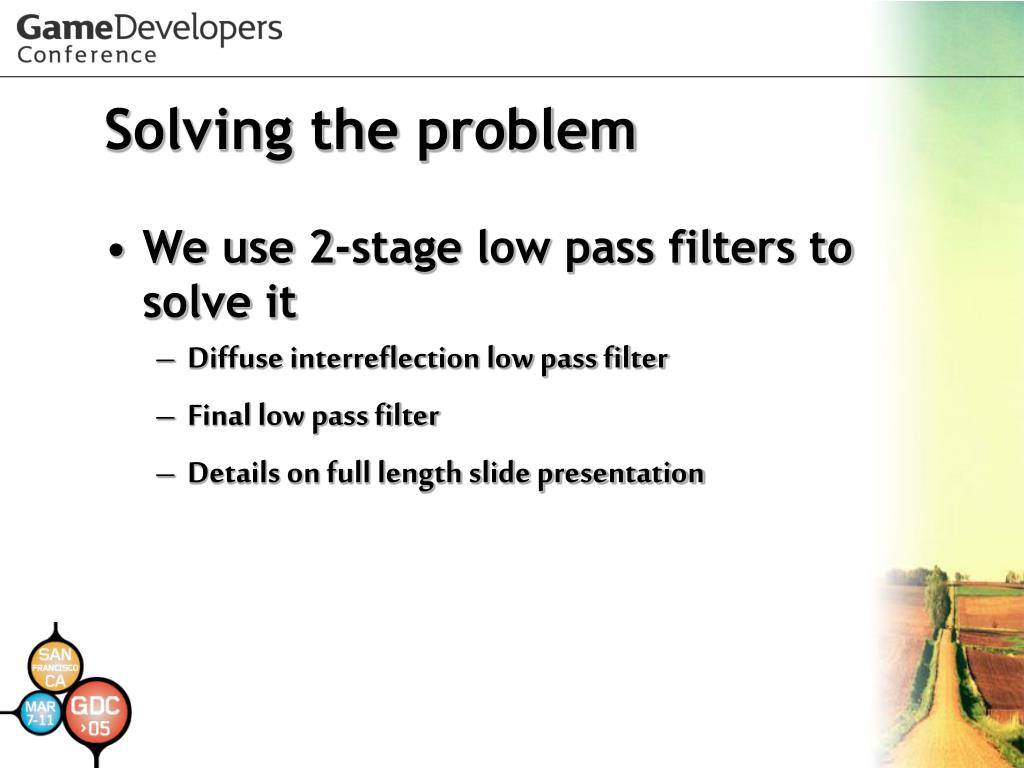 GameDevelopers Conference

Solving the problem

• We use 2-stage low pass filters to solve it

– Diffuse interreflection low pass filter

– Final low pass filter

– Details on full length slide presentation

SAN FRANCISCO CA

MAR 7-11

GDC ›05